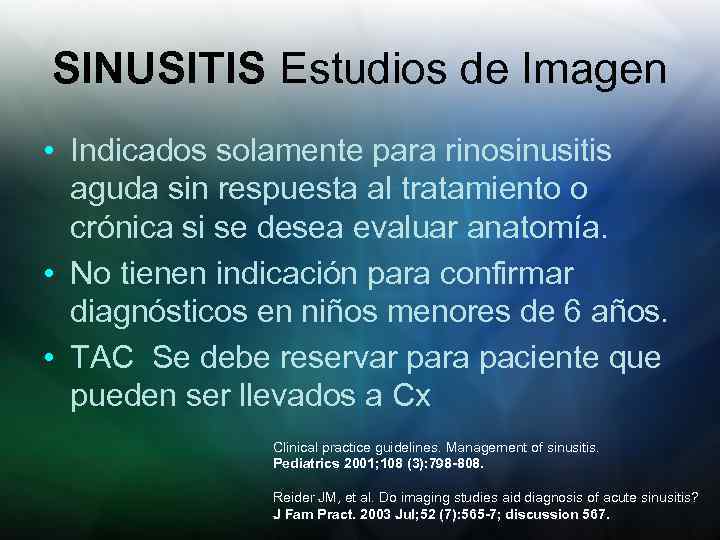 SINUSITIS Estudios de Imagen

• Indicados solamente para rinosinusitis aguda sin respuesta al tratamiento o crónica si se desea evaluar anatomía.
• No tienen indicación para confirmar diagnósticos en niños menores de 6 años.
• TAC Se debe reservar para paciente que pueden ser llevados a Cx

Clinical practice guidelines. Management of sinusitis.
Pediatrics 2001;108 (3):798-808.

Reider JM, et al. Do imaging studies aid diagnosis of acute sinusitis?
J Fam Pract. 2003 Jul;52 (7):565-7; discussion 567.